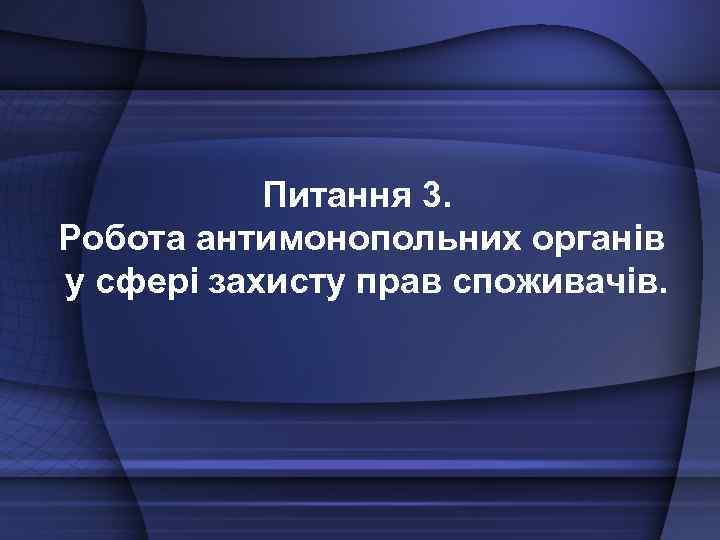 Питання 3.
Робота антимонопольних органів у сфері захисту прав споживачів.